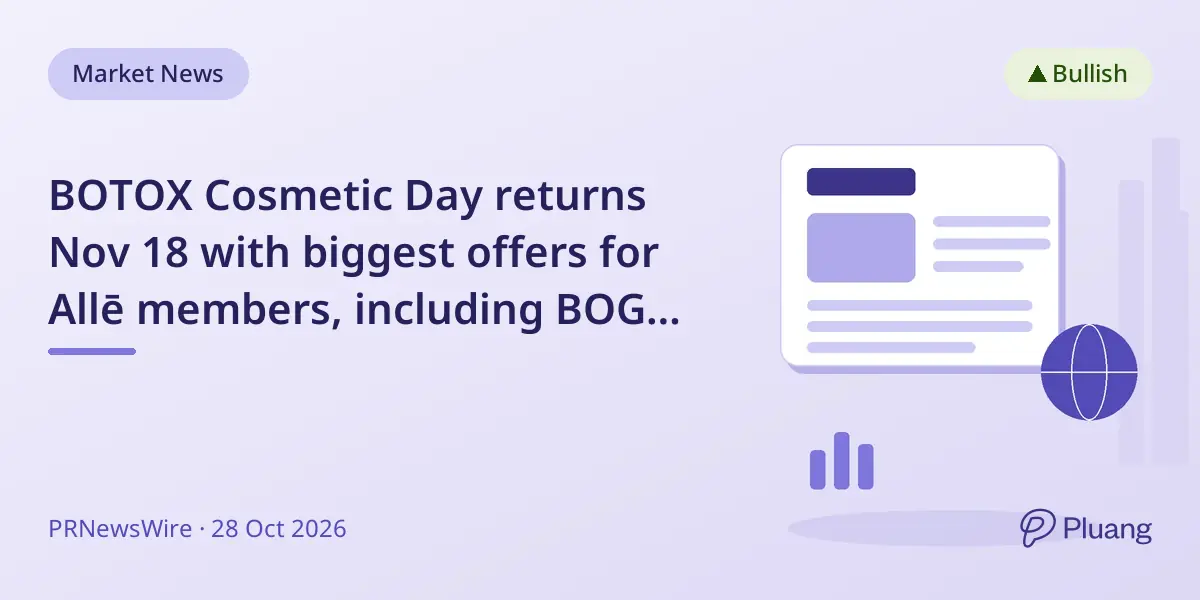 Market News

▲ Bullish

BOTOX Cosmetic Day returns Nov 18 with biggest offers for Allē members, including BOG...

PRNewsWire · 28 Oct 2026

Pluang